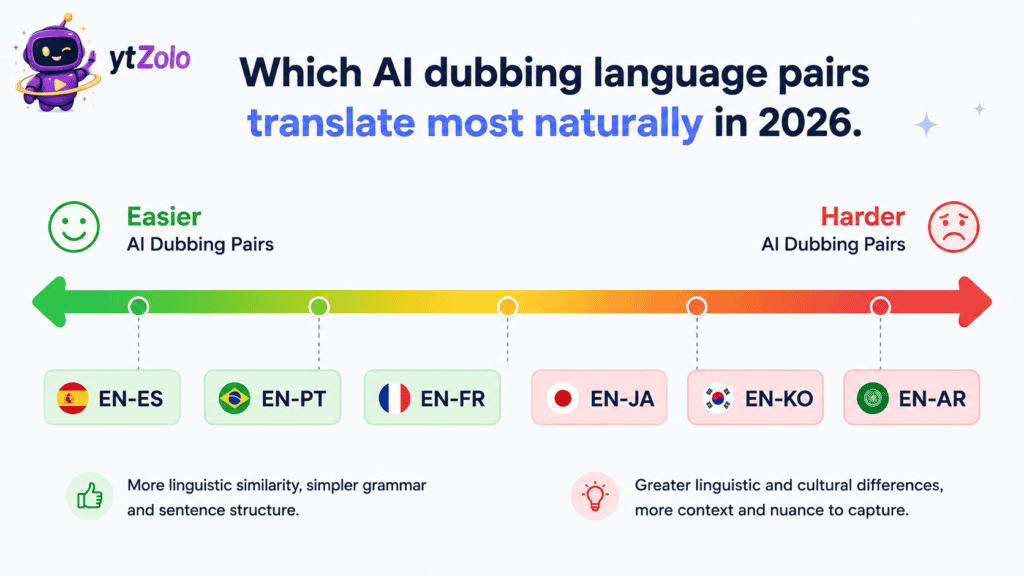 ytZolo

Which AI dubbing language pairs translate most naturally in 2026.

Easier
AI Dubbing Pairs

Harder
AI Dubbing Pairs

EN-ES
EN-PT
EN-FR
EN-JA
EN-KO
EN-AR

More linguistic similarity, simpler grammar and sentence structure.

Greater linguistic and cultural differences, more context and nuance to capture.